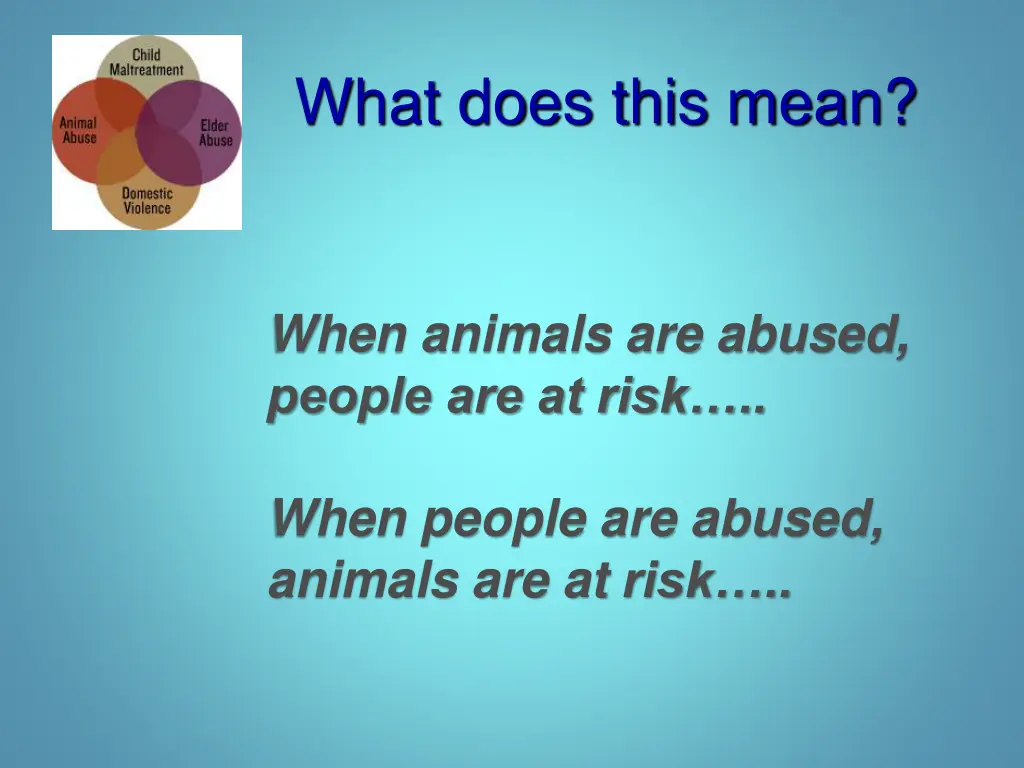 Child Maltreatment

Animal Abuse

Elder Abuse

Domestic Violence

What does this mean?

When animals are abused, people are at risk…..

When people are abused, animals are at risk…..